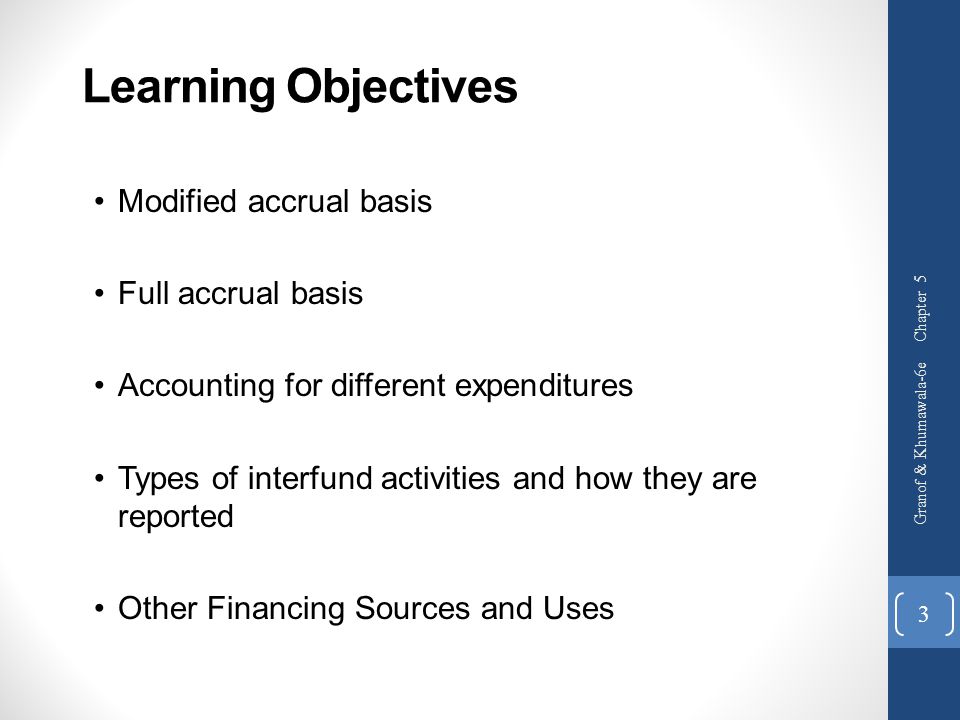 Learning Objectives

• Modified accrual basis

• Full accrual basis

• Accounting for different expenditures

• Types of interfund activities and how they are reported

• Other Financing Sources and Uses

Granof & Khumawala-6e Chapter 5

3